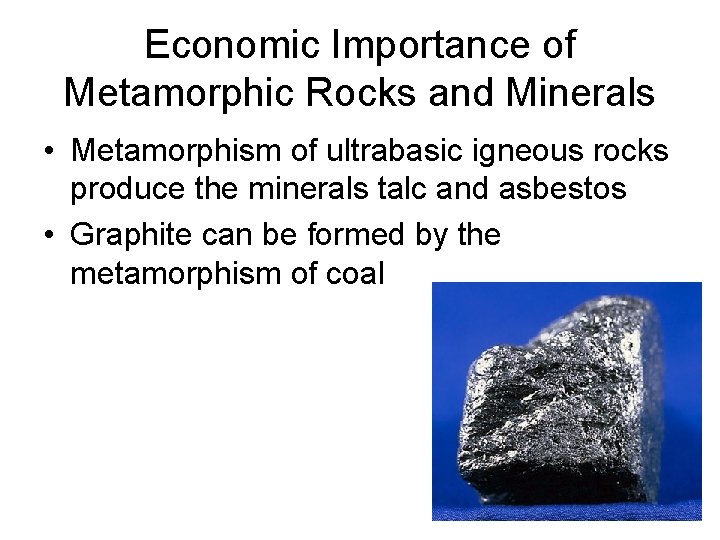 Economic Importance of Metamorphic Rocks and Minerals

• Metamorphism of ultrabasic igneous rocks produce the minerals talc and asbestos

• Graphite can be formed by the metamorphism of coal